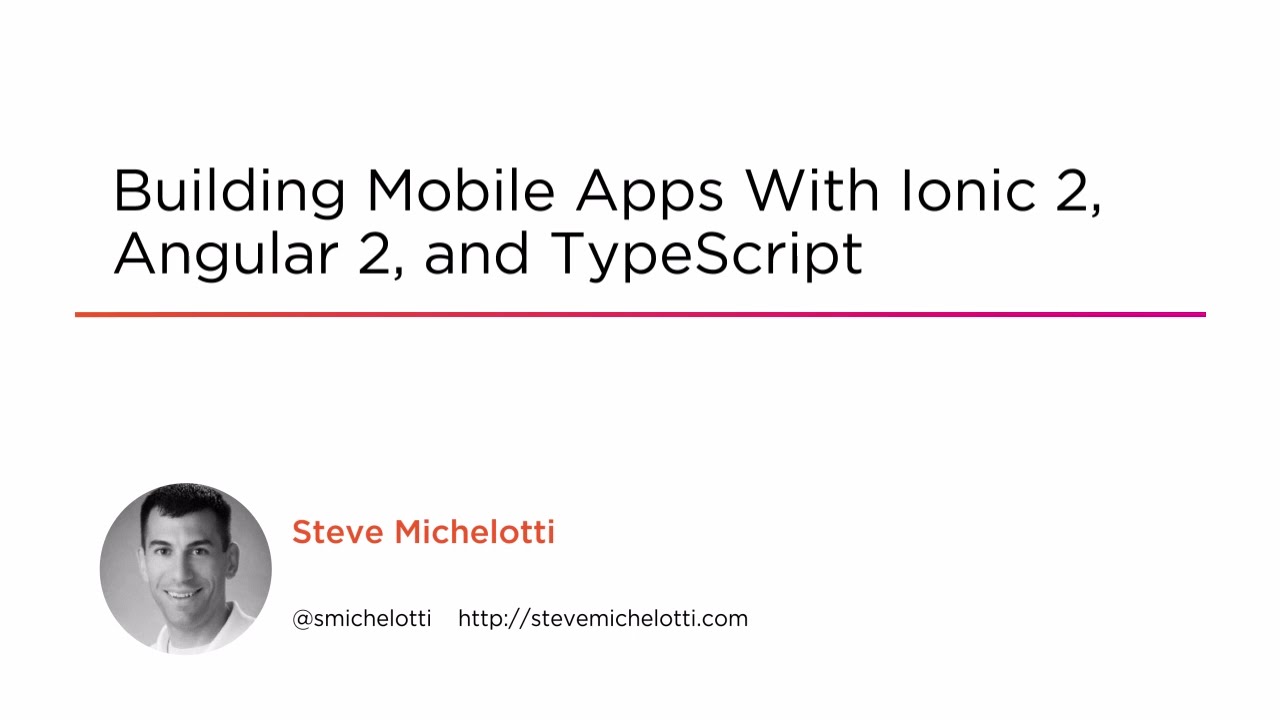 Building Mobile Apps With Ionic 2, Angular 2, and TypeScript

Steve Michelotti

@smichelotti http://stevemichelotti.com